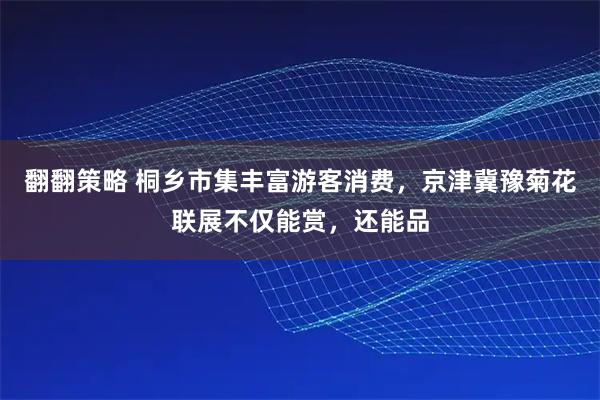 翻翻策略 桐乡市集丰富游客消费，京津冀豫菊花联展不仅能赏，还能品